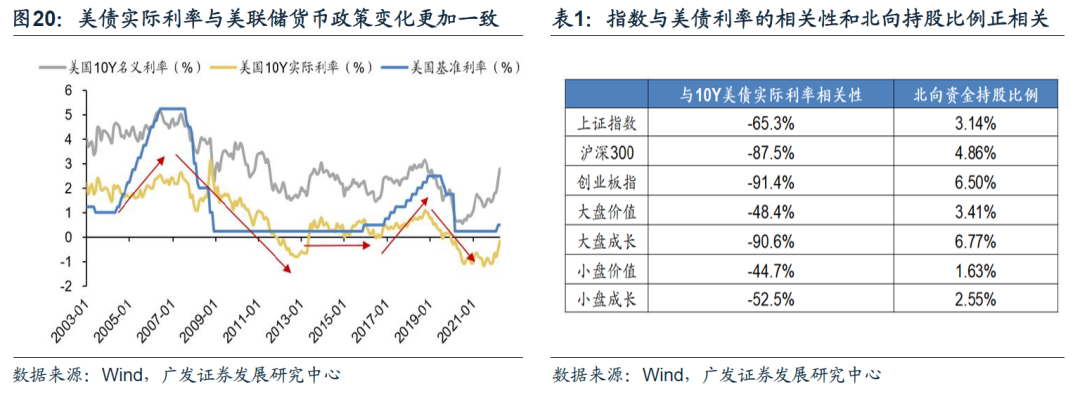 图20：美债实际利率与美联储货币政策变化更加一致

美国10Y名义利率（%） 美国10Y实际利率（%） 美国基准利率（%）

6
5
4
3
2
1
0
-1
-2

2003-01
2005-01
2007-01
2009-01
2011-01
2013-01
2015-01
2017-01
2019-01
2021-01

数据来源：Wind，广发证券发展研究中心

表1：指数与美债利率的相关性和北向持股比例正相关

| | 与10Y美债实际利率相关性 | 北向资金持股比例 |
|---|---|---|
| 上证指数 | -65.3% | 3.14% |
| 沪深300 | -87.5% | 4.86% |
| 创业板指 | -91.4% | 6.50% |
| 大盘价值 | -48.4% | 3.41% |
| 大盘成长 | -90.6% | 6.77% |
| 小盘价值 | -44.7% | 1.63% |
| 小盘成长 | -52.5% | 2.55% |

数据来源：Wind，广发证券发展研究中心